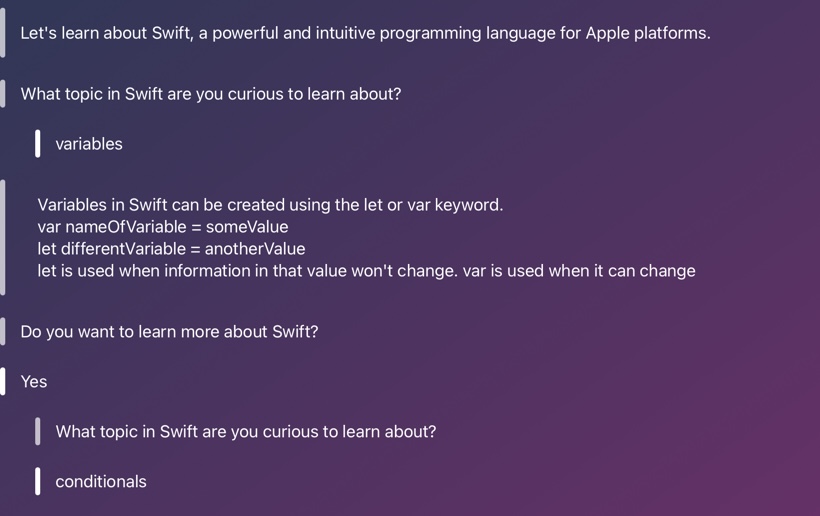 Let's learn about Swift, a powerful and intuitive programming language for Apple platforms.

What topic in Swift are you curious to learn about?

variables

Variables in Swift can be created using the let or var keyword.
var nameOfVariable = someValue
let differentVariable = anotherValue
let is used when information in that value won't change. var is used when it can change

Do you want to learn more about Swift?

Yes

What topic in Swift are you curious to learn about?

conditionals